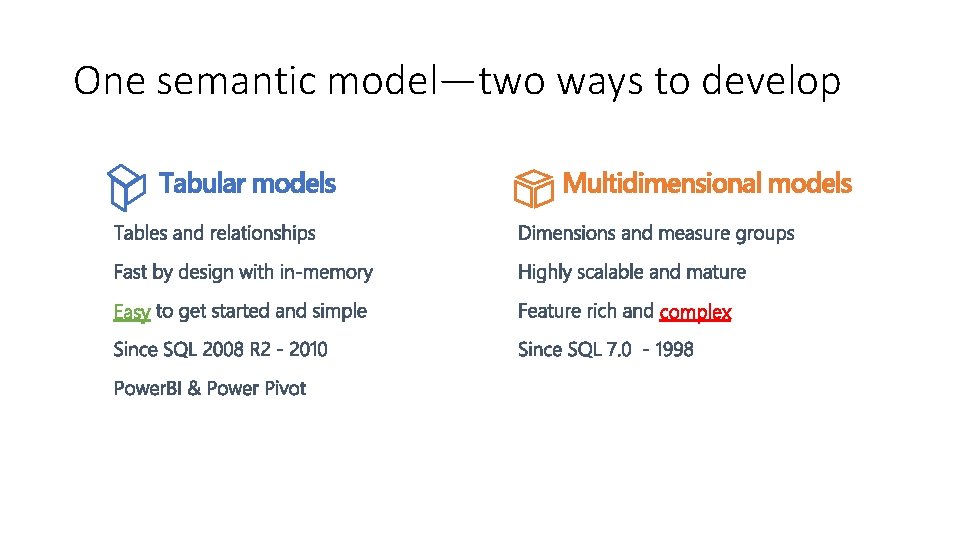 One semantic model—two ways to develop

Tabular models

Tables and relationships

Fast by design with in-memory

Easy to get started and simple

Since SQL 2008 R2 - 2010

PowerBI & Power Pivot

Multidimensional models

Dimensions and measure groups

Highly scalable and mature

Feature rich and complex

Since SQL 7.0 - 1998